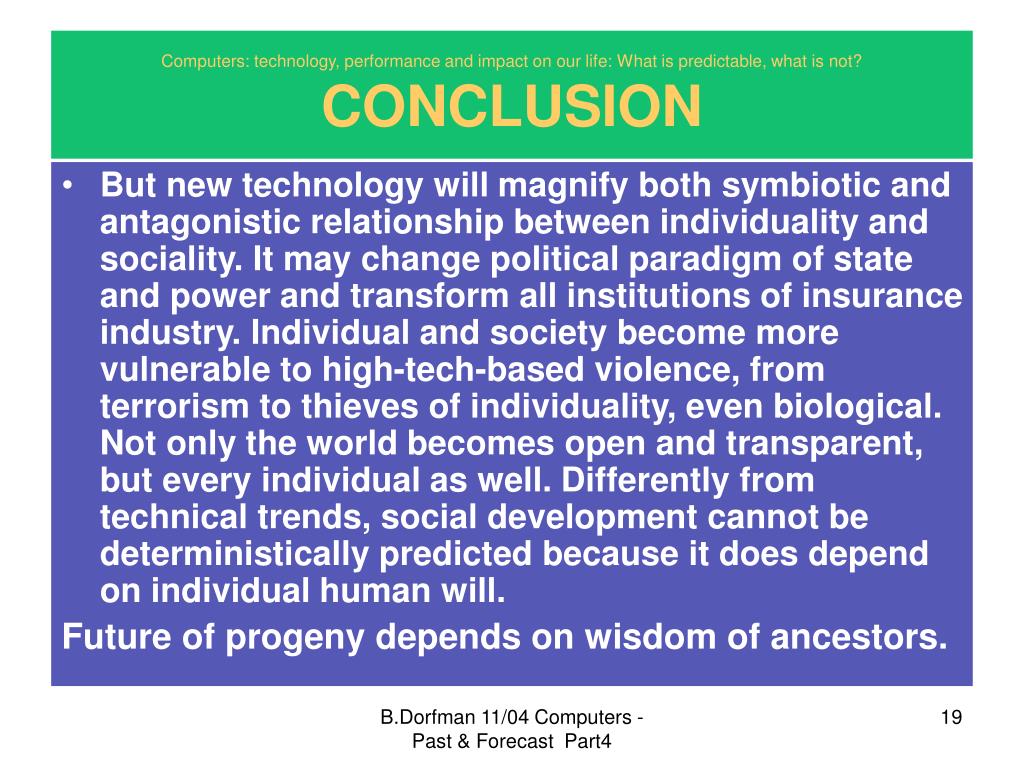 Computers: technology, performance and impact on our life: What is predictable, what is not?

CONCLUSION

• But new technology will magnify both symbiotic and antagonistic relationship between individuality and sociality. It may change political paradigm of state and power and transform all institutions of insurance industry. Individual and society become more vulnerable to high-tech-based violence, from terrorism to thieves of individuality, even biological. Not only the world becomes open and transparent, but every individual as well. Differently from technical trends, social development cannot be deterministically predicted because it does depend on individual human will.

Future of progeny depends on wisdom of ancestors.

B.Dorfman 11/04 Computers - Past & Forecast Part4

19